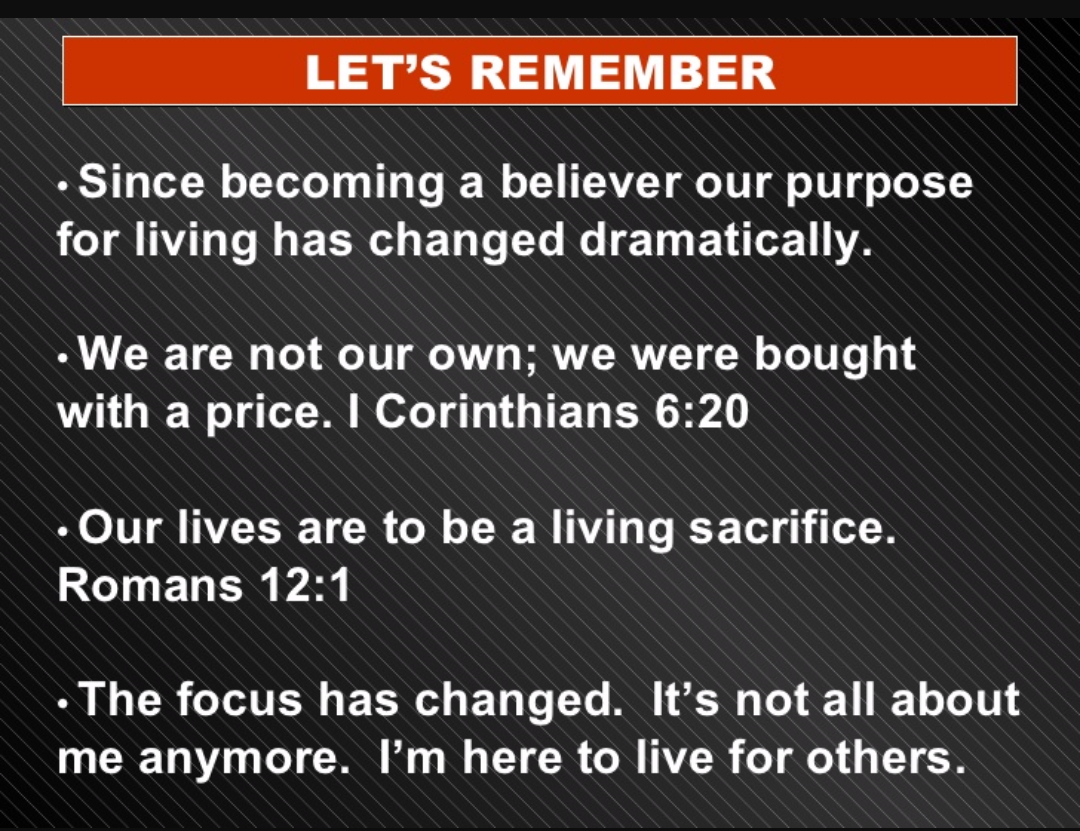 LET'S REMEMBER

• Since becoming a believer our purpose for living has changed dramatically.

• We are not our own; we were bought with a price. I Corinthians 6:20

• Our lives are to be a living sacrifice. Romans 12:1

• The focus has changed.  It's not all about me anymore.  I'm here to live for others.